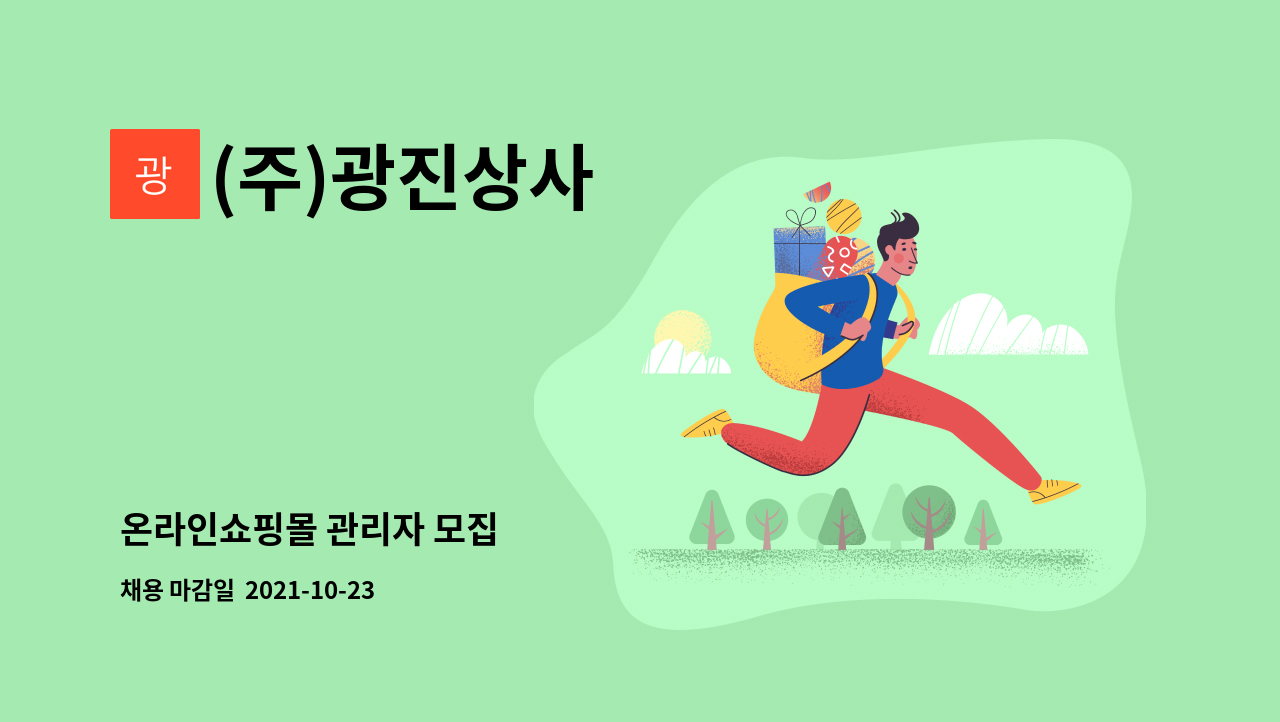 광

(주)광진상사

온라인쇼핑몰 관리자 모집

채용 마감일 2021-10-23